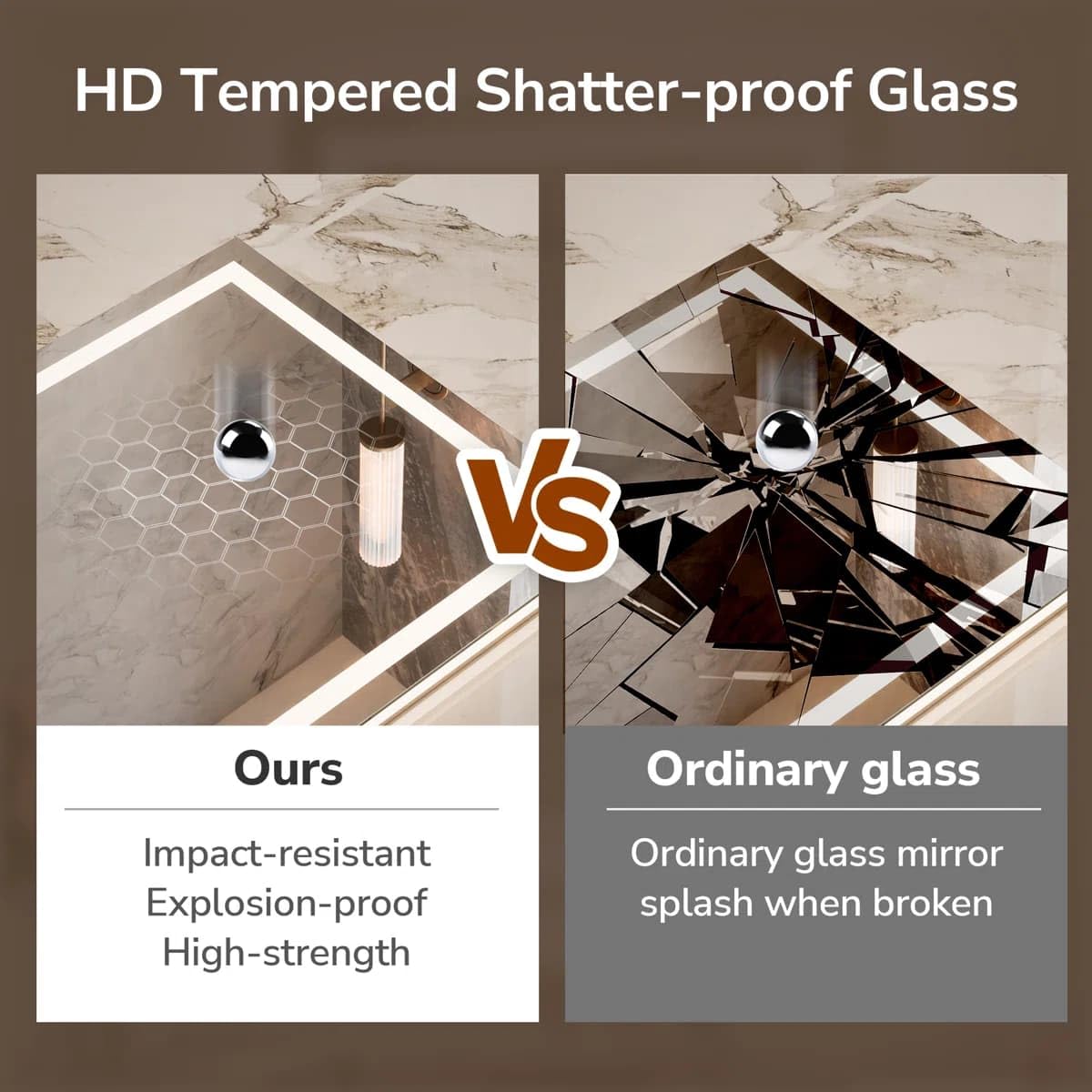 HD Tempered Shatter-proof Glass

VS

Ours

Impact-resistant
Explosion-proof
High-strength

Ordinary glass

Ordinary glass mirror splash when broken